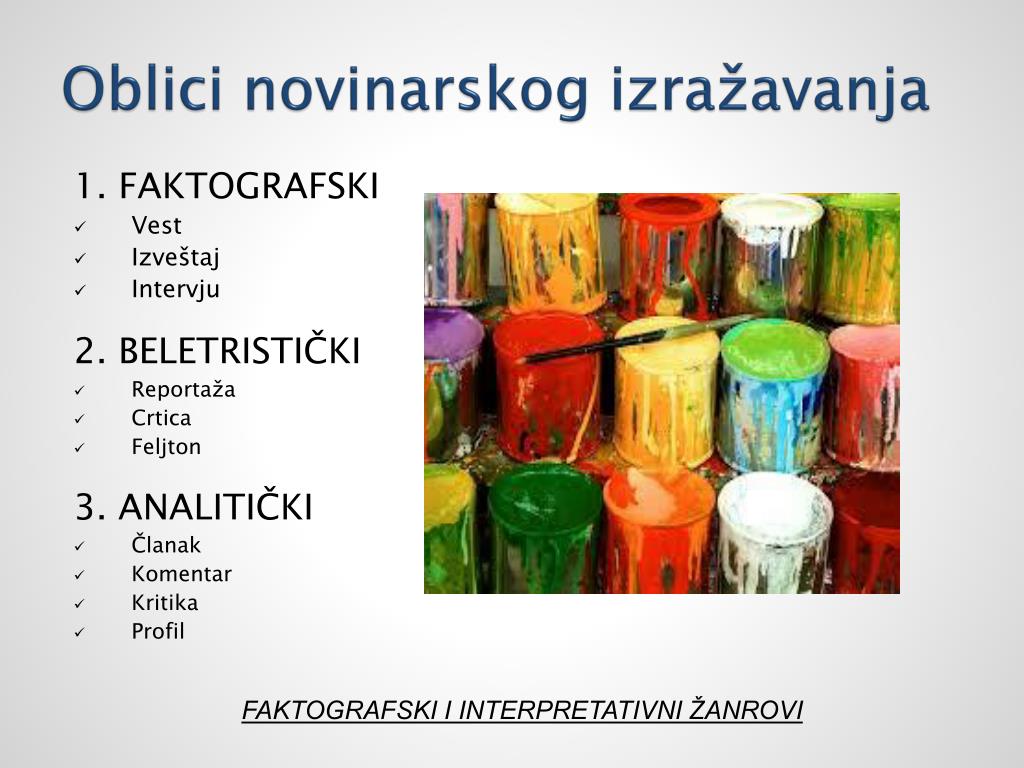 Oblici novinarskog izražavanja

1. FAKTOGRAFSKI
✓ Vest
✓ Izveštaj
✓ Intervju

2. BELETRISTIČKI
✓ Reportaža
✓ Crtica
✓ Feljton

3. ANALITIČKI
✓ Članak
✓ Komentar
✓ Kritika
✓ Profil

FAKTOGRAFSKI I INTERPRETATIVNI ŽANROVI